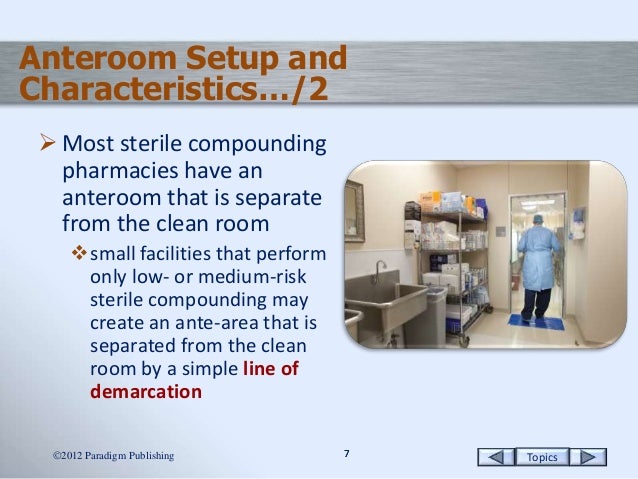 Anteroom Setup and Characteristics…/2

➢ Most sterile compounding pharmacies have an anteroom that is separate from the clean room

❖ small facilities that perform only low- or medium-risk sterile compounding may create an ante-area that is separated from the clean room by a simple line of demarcation

©2012 Paradigm Publishing

7

Topics